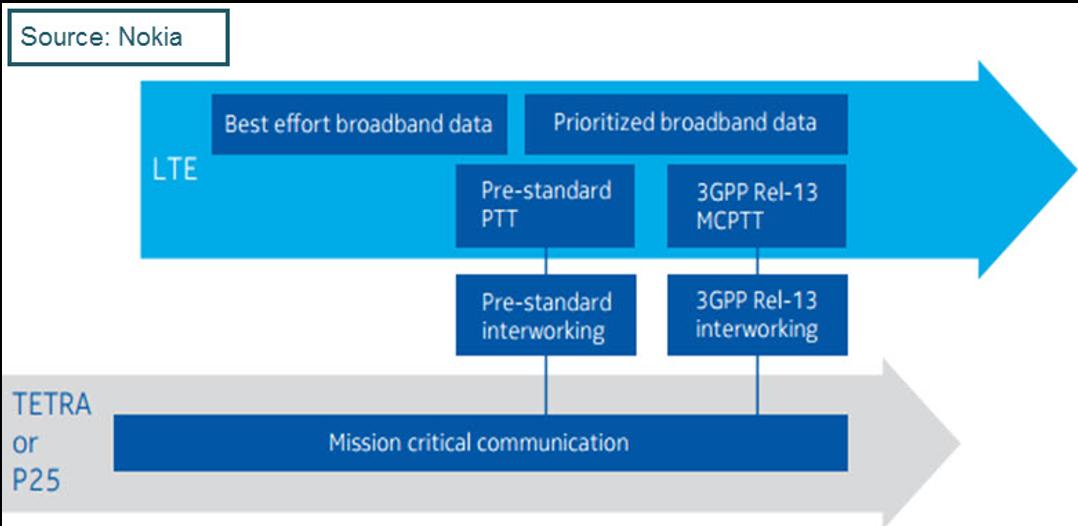 Source: Nokia

LTE

Best effort broadband data

Prioritized broadband data

Pre-standard PTT

3GPP Rel-13 MCPTT

Pre-standard interworking

3GPP Rel-13 interworking

TETRA or P25

Mission critical communication